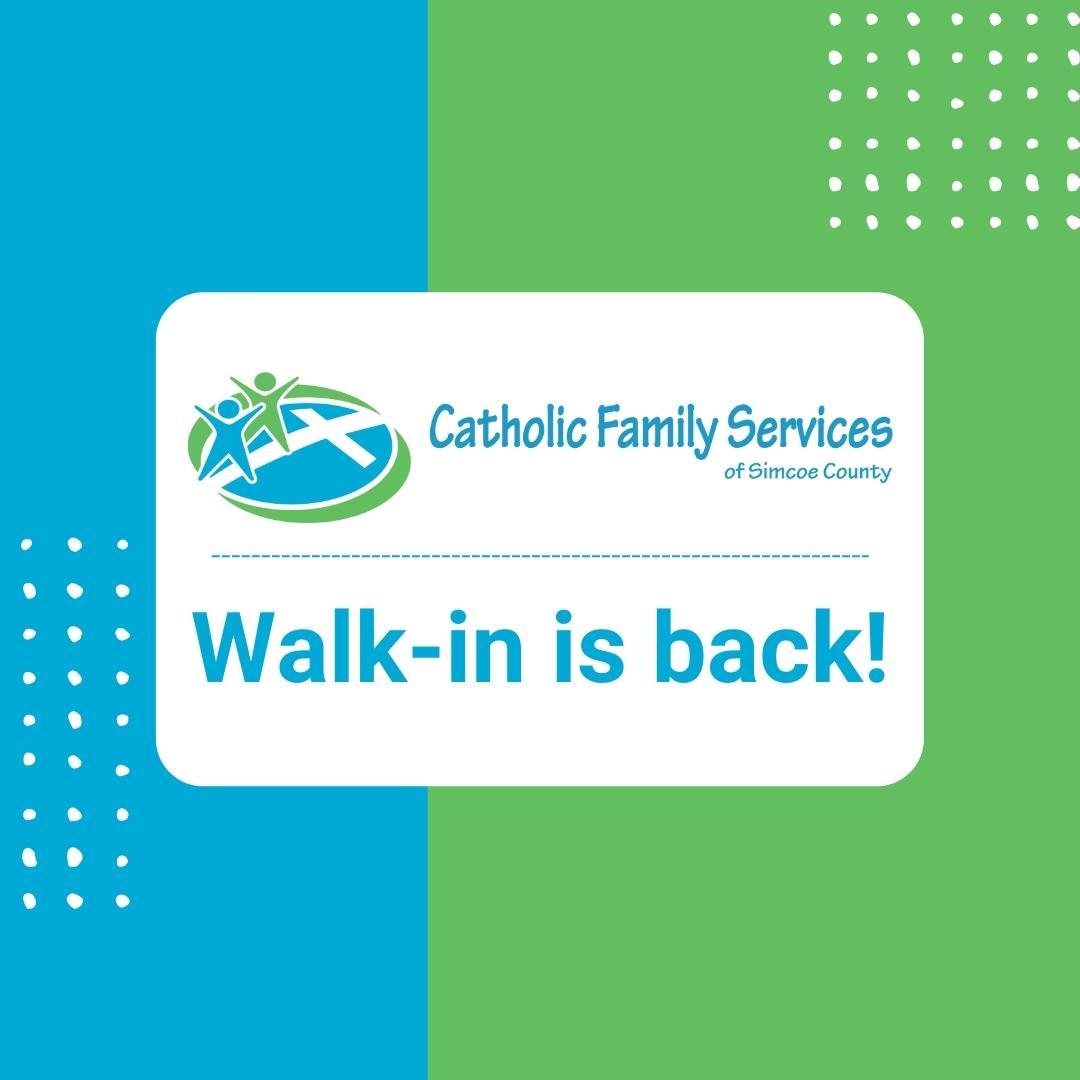 Catholic Family Services
of Simcoe County

Walk-in is back!